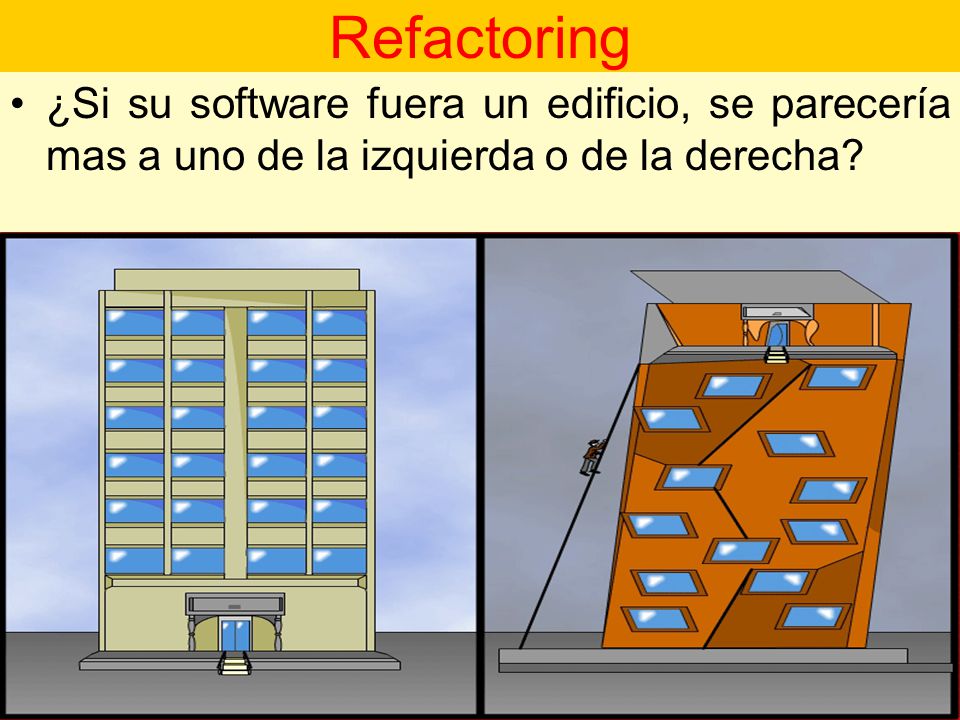 Refactoring

• ¿Si su software fuera un edificio, se parecería mas a uno de la izquierda o de la derecha?